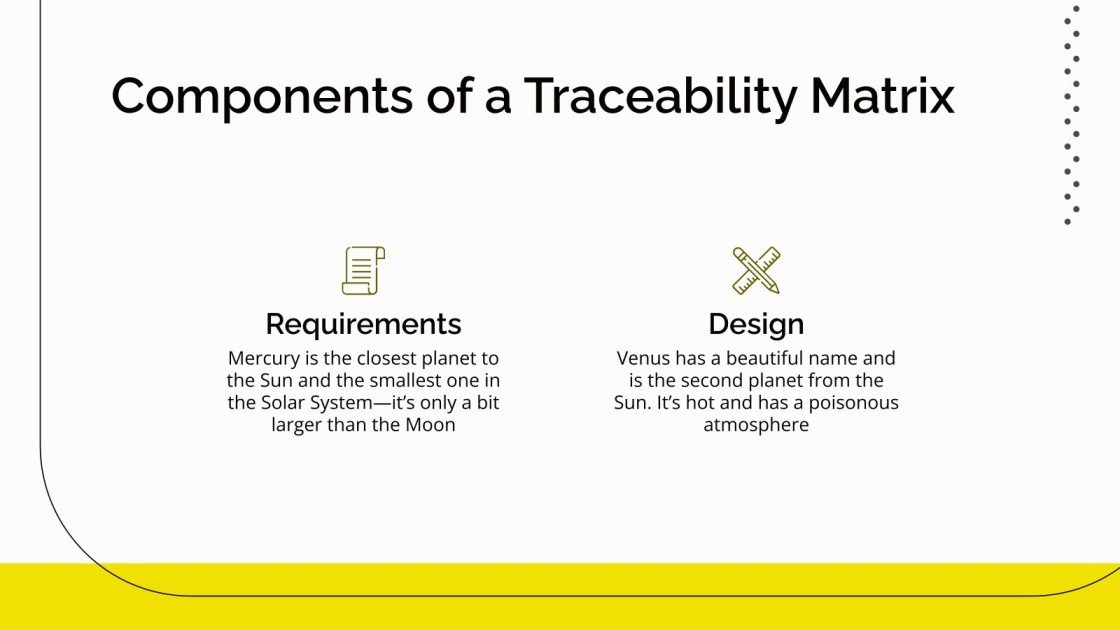 Components of a Traceability Matrix

Requirements
Mercury is the closest planet to the Sun and the smallest one in the Solar System—it's only a bit larger than the Moon

Design
Venus has a beautiful name and is the second planet from the Sun. It's hot and has a poisonous atmosphere